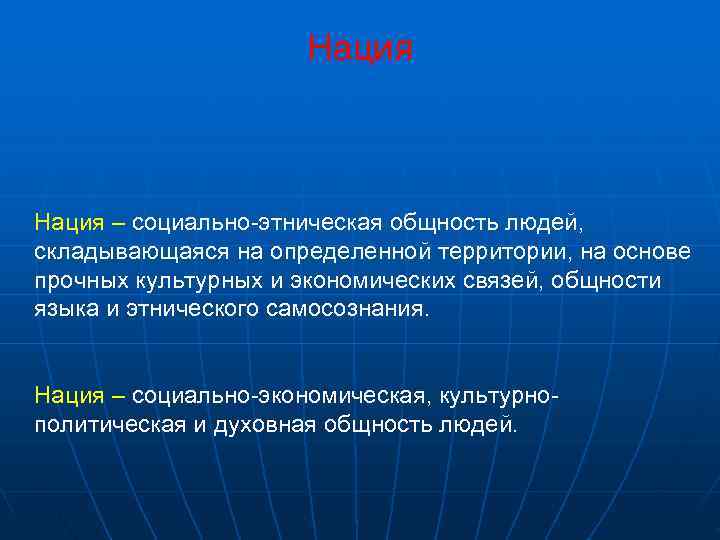 Нация

Нация – социально-этническая общность людей, складывающаяся на определенной территории, на основе прочных культурных и экономических связей, общности языка и этнического самосознания.

Нация – социально-экономическая, культурно-политическая и духовная общность людей.